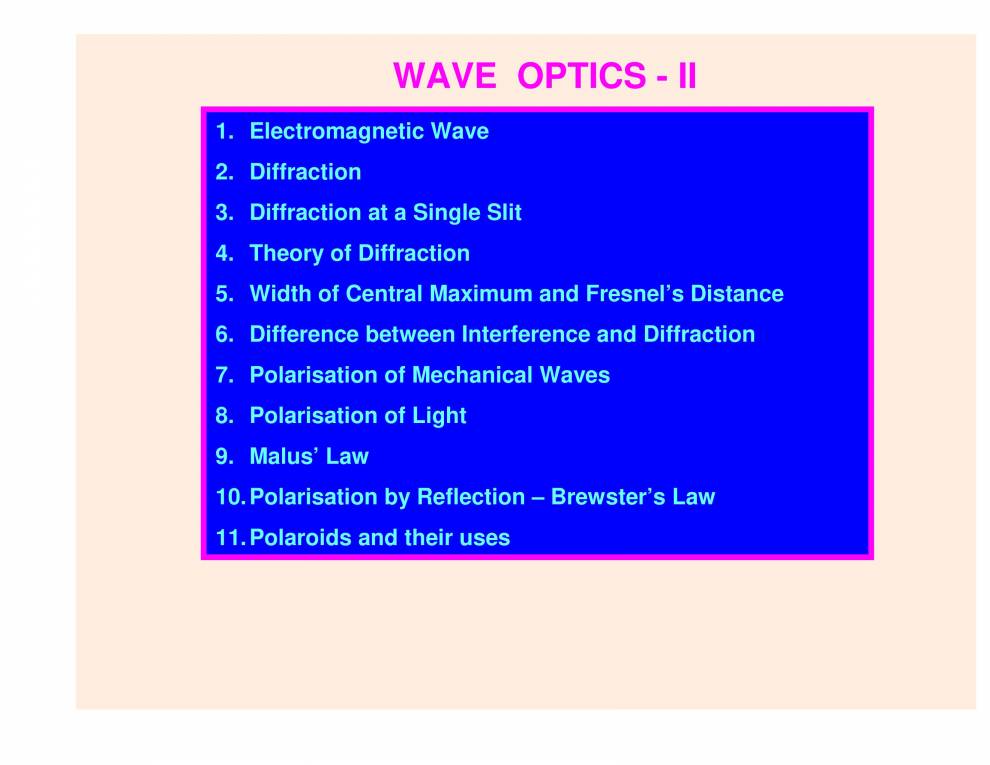 WAVE OPTICS - II

1. Electromagnetic Wave
2. Diffraction
3. Diffraction at a Single Slit
4. Theory of Diffraction
5. Width of Central Maximum and Fresnel's Distance
6. Difference between Interference and Diffraction
7. Polarisation of Mechanical Waves
8. Polarisation of Light
9. Malus' Law
10. Polarisation by Reflection – Brewster's Law
11. Polaroids and their uses